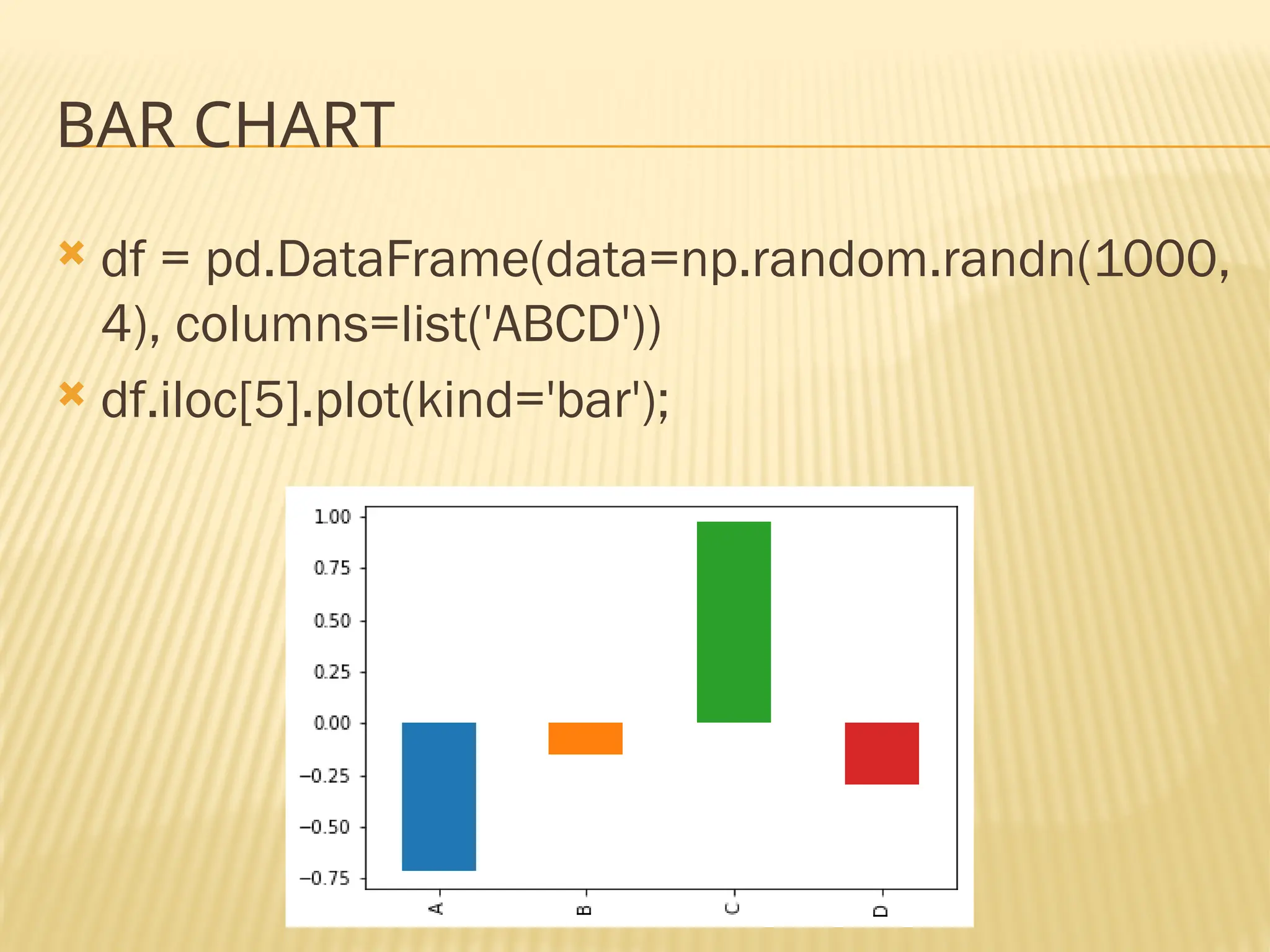 BAR CHART

df = pd.DataFrame(data=np.random.randn(1000, 4), columns=list('ABCD'))

df.iloc[5].plot(kind='bar');

1.00
0.75
0.50
0.25
0.00
−0.25
−0.50
−0.75

A
B
C
D